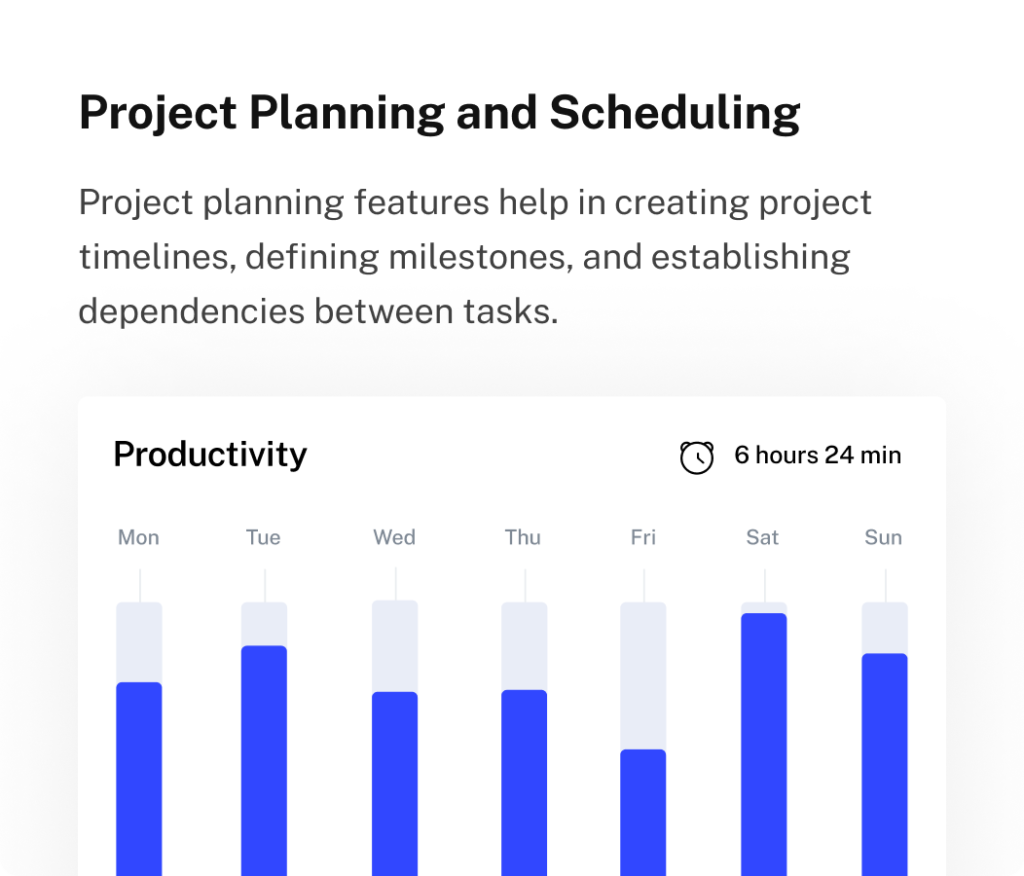 Project Planning and Scheduling

Project planning features help in creating project timelines, defining milestones, and establishing dependencies between tasks.

Productivity

6 hours 24 min

Mon Tue Wed Thu Fri Sat Sun